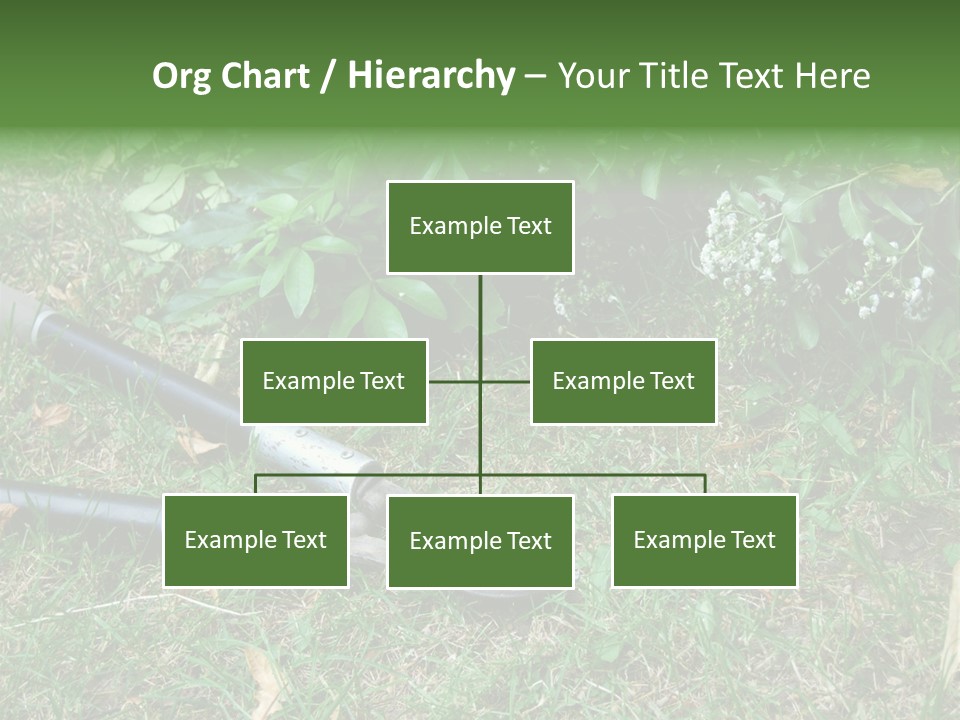 Org Chart / Hierarchy – Your Title Text Here

Example Text

Example Text

Example Text

Example Text

Example Text

Example Text